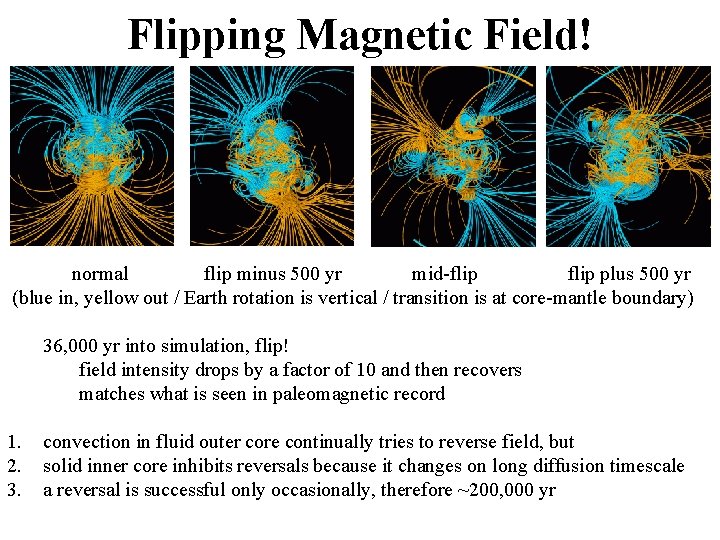 Flipping Magnetic Field!

normal

flip minus 500 yr

mid-flip

flip plus 500 yr

(blue in, yellow out / Earth rotation is vertical / transition is at core-mantle boundary)

36,000 yr into simulation, flip!
field intensity drops by a factor of 10 and then recovers
matches what is seen in paleomagnetic record

1. convection in fluid outer core continually tries to reverse field, but
2. solid inner core inhibits reversals because it changes on long diffusion timescale
3. a reversal is successful only occasionally, therefore ~200,000 yr